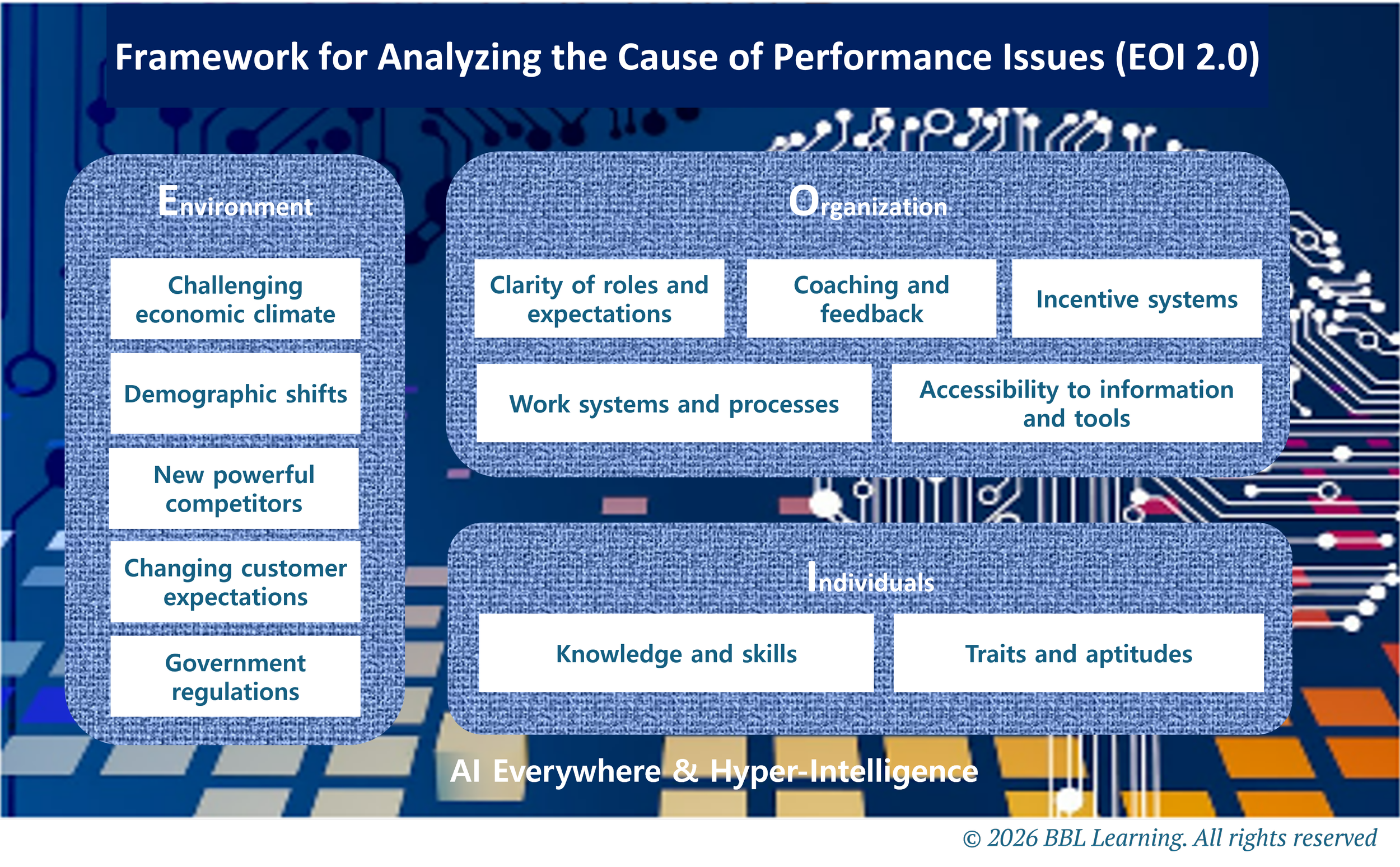 Framework for Analyzing the Cause of Performance Issues (EOI 2.0)

Environment

Challenging economic climate

Demographic shifts

New powerful competitors

Changing customer expectations

Government regulations

Organization

Clarity of roles and expectations

Coaching and feedback

Incentive systems

Work systems and processes

Accessibility to information and tools

Individuals

Knowledge and skills

Traits and aptitudes

AI Everywhere & Hyper-Intelligence

© 2026 BBL Learning. All rights reserved